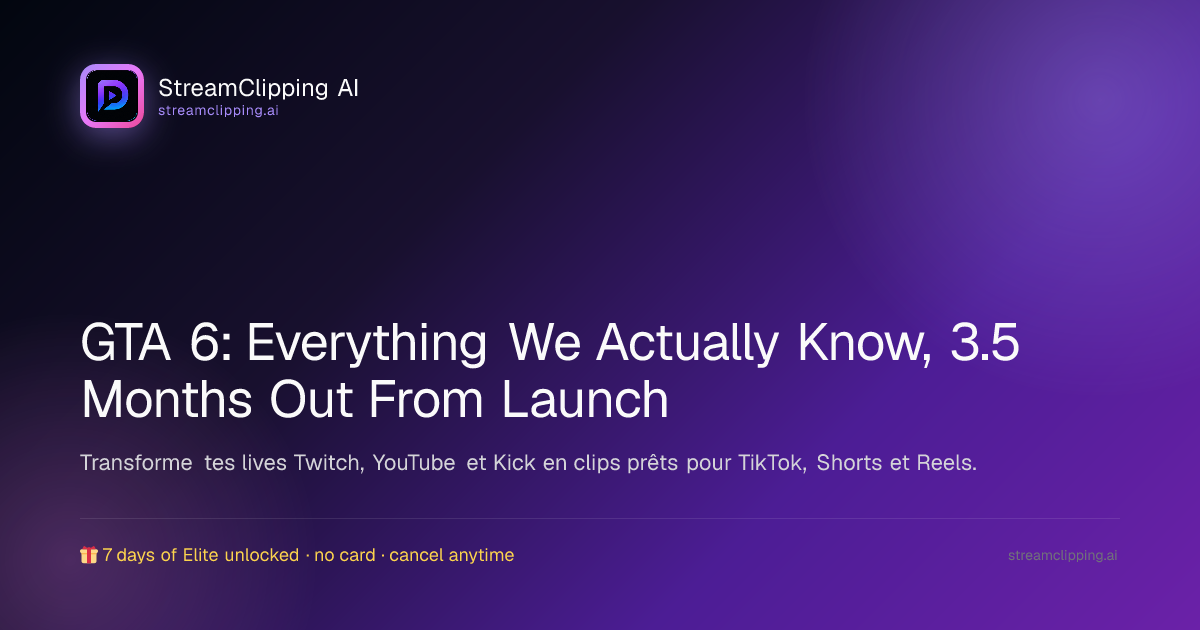 StreamClipping AI
streamclipping.ai

GTA 6: Everything We Actually Know, 3.5 Months Out From Launch

Transforme tes lives Twitch, YouTube et Kick en clips prêts pour TikTok, Shorts et Reels.

🎁 7 days of Elite unlocked · no card · cancel anytime

streamclipping.ai